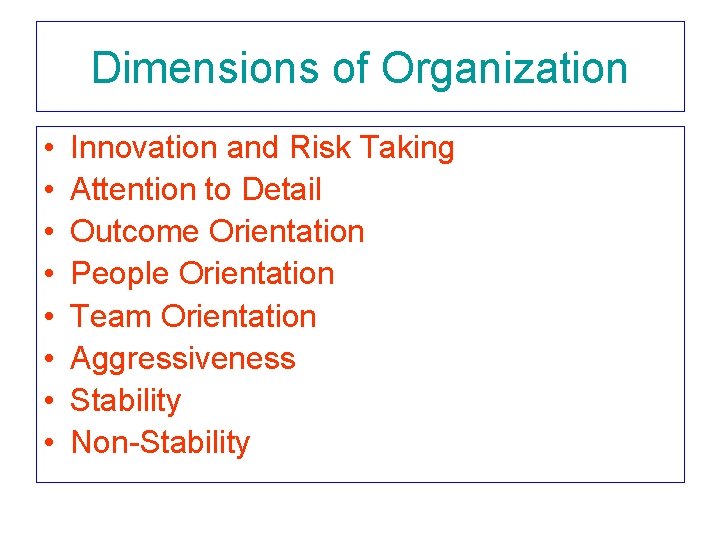 Dimensions of Organization

• Innovation and Risk Taking
• Attention to Detail
• Outcome Orientation
• People Orientation
• Team Orientation
• Aggressiveness
• Stability
• Non-Stability